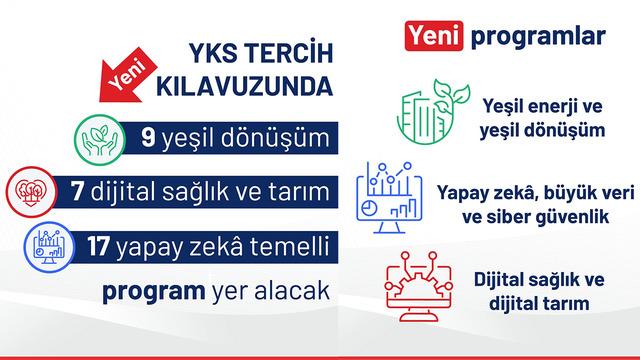 Yeni

YKS TERCİH KILAVUZUNDA

9 yeşil dönüşüm

7 dijital sağlık ve tarım

17 yapay zekâ temelli

program yer alacak

Yeni programlar

Yeşil enerji ve yeşil dönüşüm

Yapay zekâ, büyük veri ve siber güvenlik

Dijital sağlık ve dijital tarım